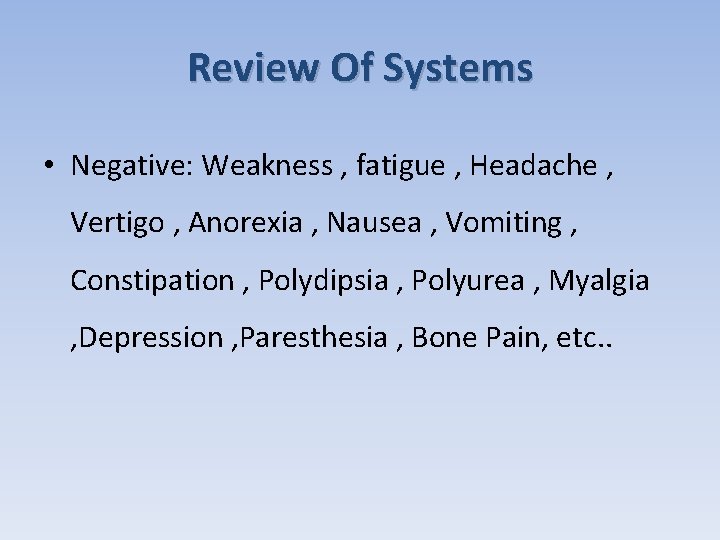 Review Of Systems

• Negative: Weakness , fatigue , Headache , Vertigo , Anorexia , Nausea , Vomiting , Constipation , Polydipsia , Polyurea , Myalgia ,Depression ,Paresthesia , Bone Pain, etc..